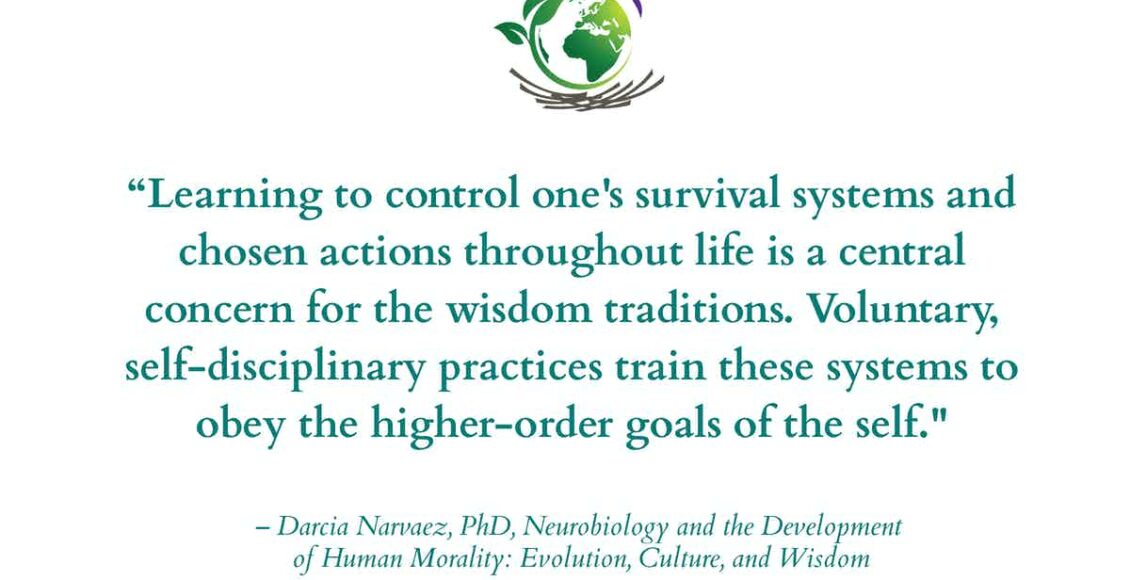 “Learning to control one's survival systems and chosen actions throughout life is a central concern for the wisdom traditions. Voluntary, self-disciplinary practices train these systems to obey the higher-order goals of the self."

– Darcia Narvaez, PhD, Neurobiology and the Development of Human Morality: Evolution, Culture, and Wisdom